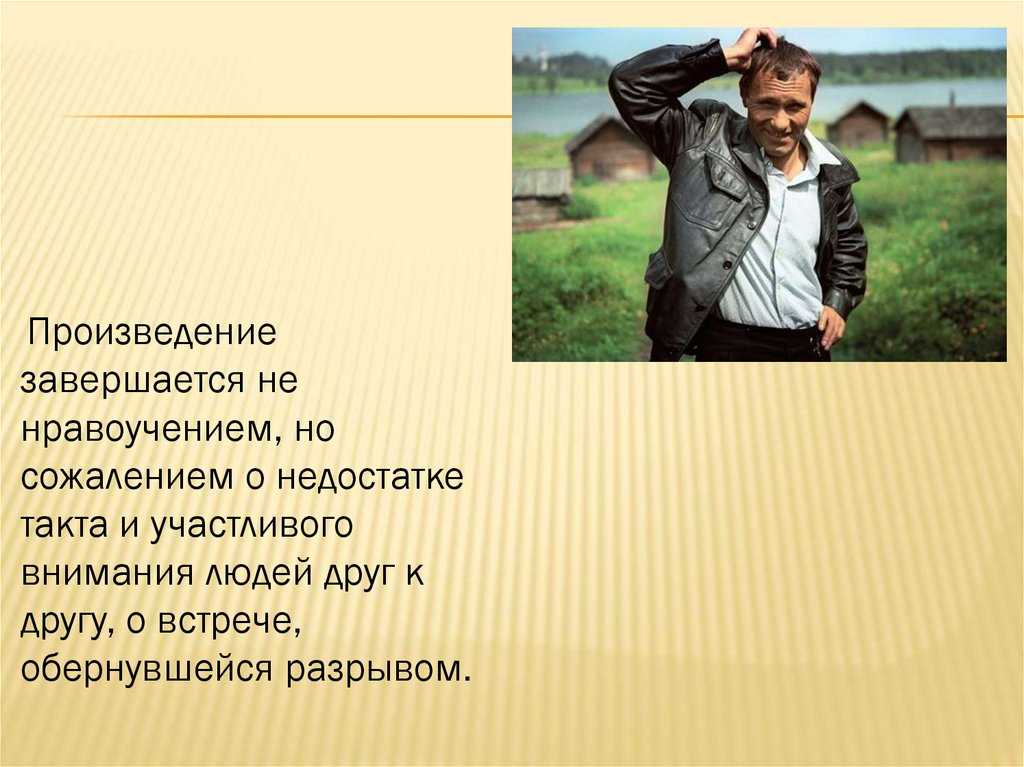 Произведение завершается не нравоучением, но сожалением о недостатке такта и участливого внимания людей друг к другу, о встрече, обернувшейся разрывом.